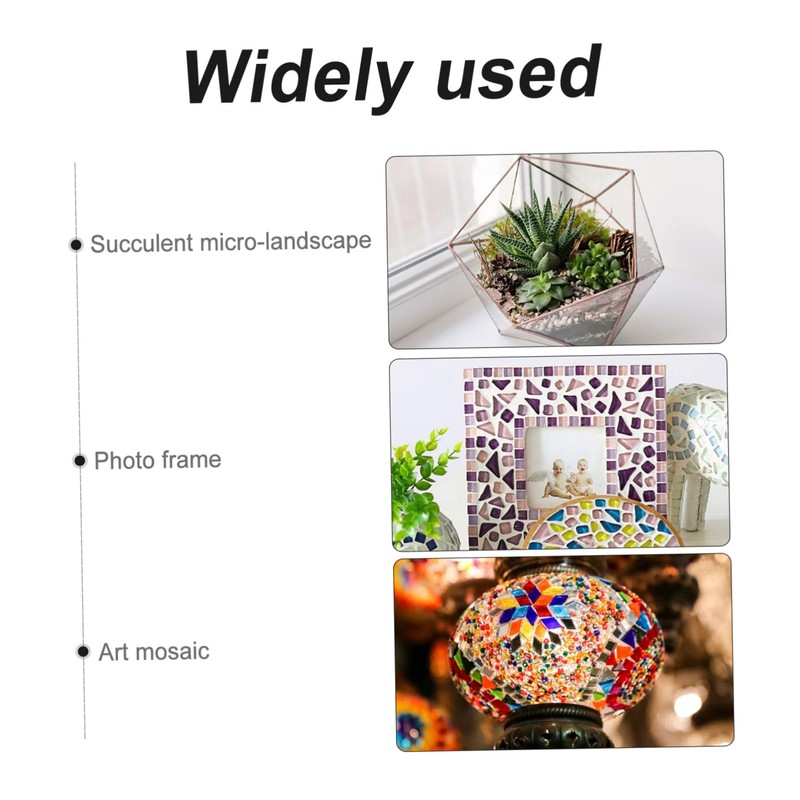 Widely used

Succulent micro-landscape

Photo frame

Art mosaic